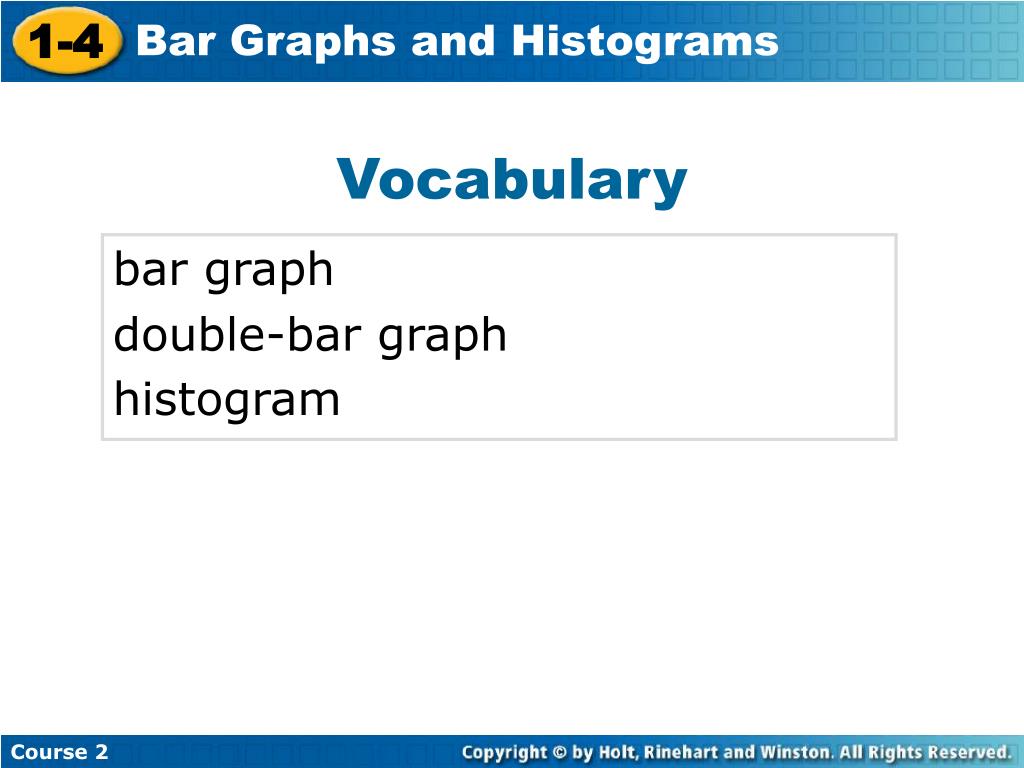 1-4 Bar Graphs and Histograms

Vocabulary

bar graph
double-bar graph
histogram

Course 2

Copyright © by Holt, Rinehart and Winston. All Rights Reserved.